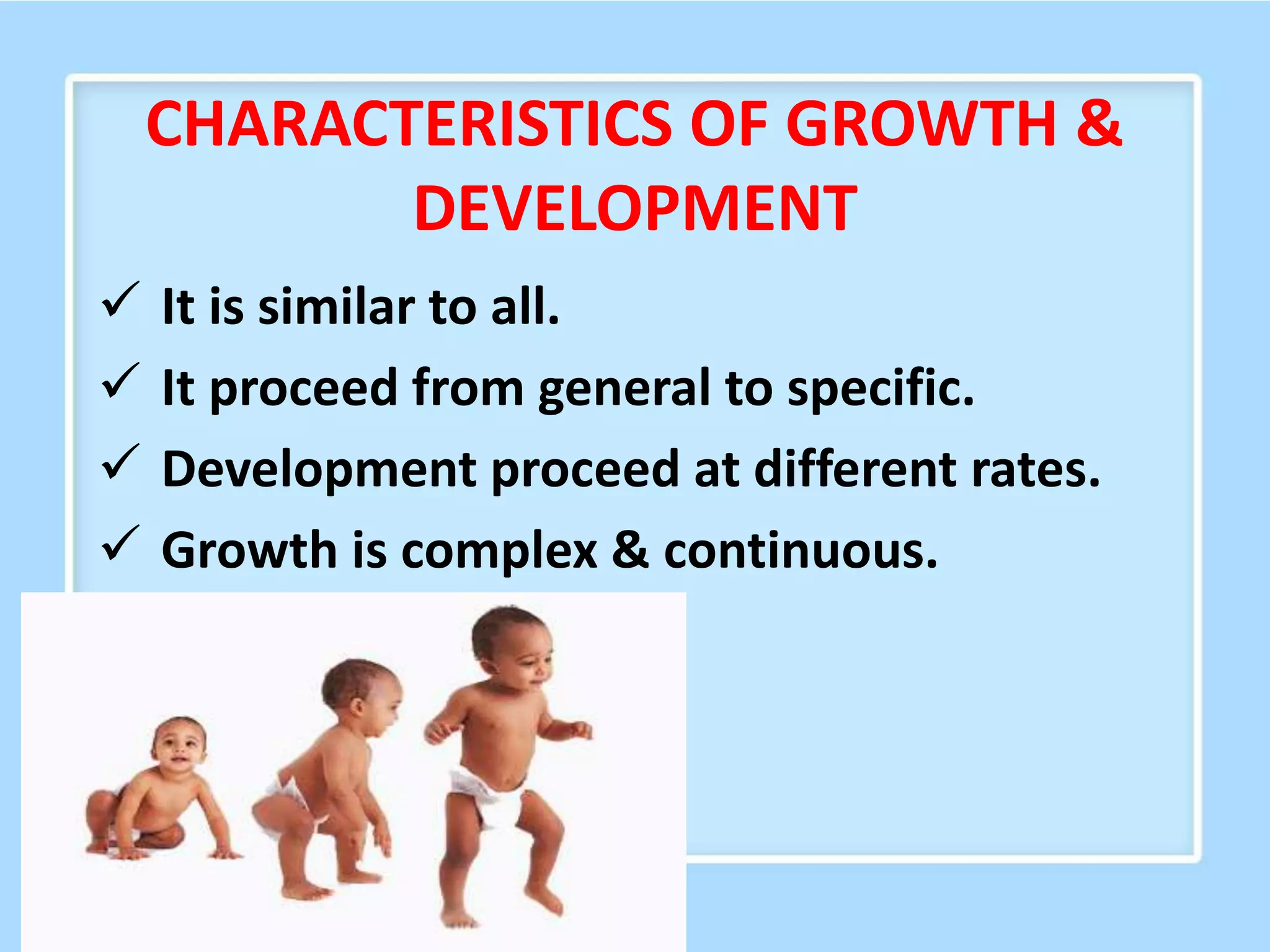 CHARACTERISTICS OF GROWTH & DEVELOPMENT

✓ It is similar to all.

✓ It proceed from general to specific.

✓ Development proceed at different rates.

✓ Growth is complex & continuous.